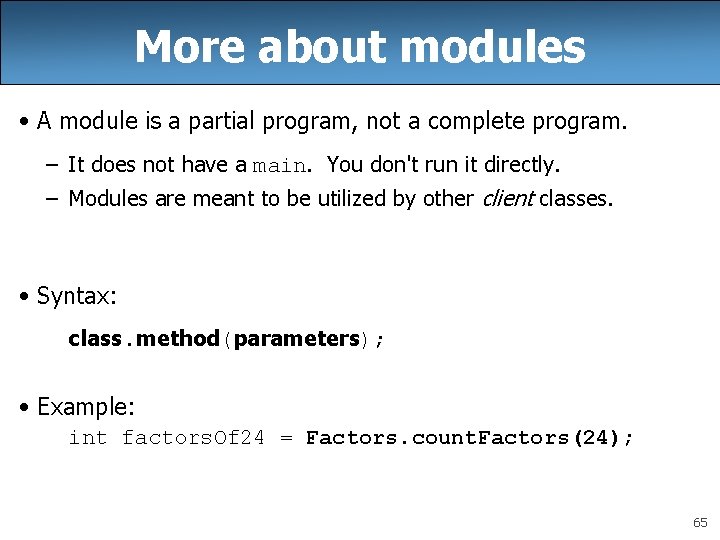 More about modules

• A module is a partial program, not a complete program.

– It does not have a main. You don't run it directly.

– Modules are meant to be utilized by other client classes.

• Syntax:

class.method(parameters);

• Example:

int factorsOf24 = Factors.countFactors(24);

65